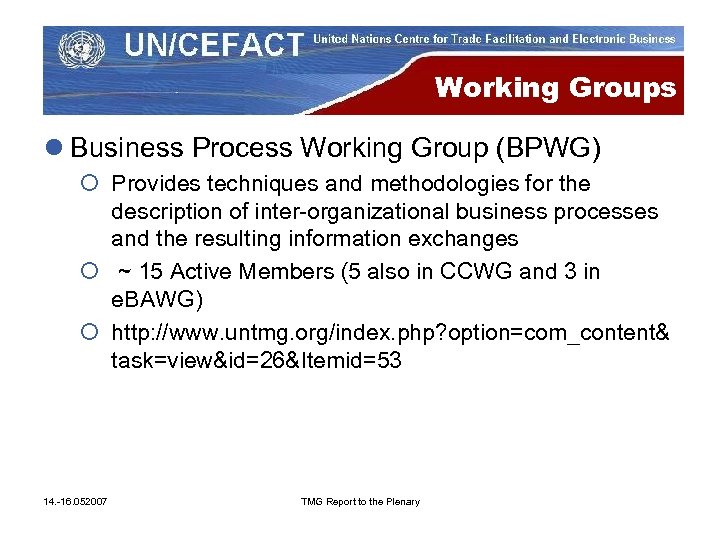 UN/CEFACT United Nations Centre for Trade Facilitation and Electronic Business

Working Groups

Business Process Working Group (BPWG)

Provides techniques and methodologies for the description of inter-organizational business processes and the resulting information exchanges

~ 15 Active Members (5 also in CCWG and 3 in eBAWG)

http://www.untmg.org/index.php?option=com_content&task=view&id=26&Itemid=53

14.-16.052007

TMG Report to the Plenary